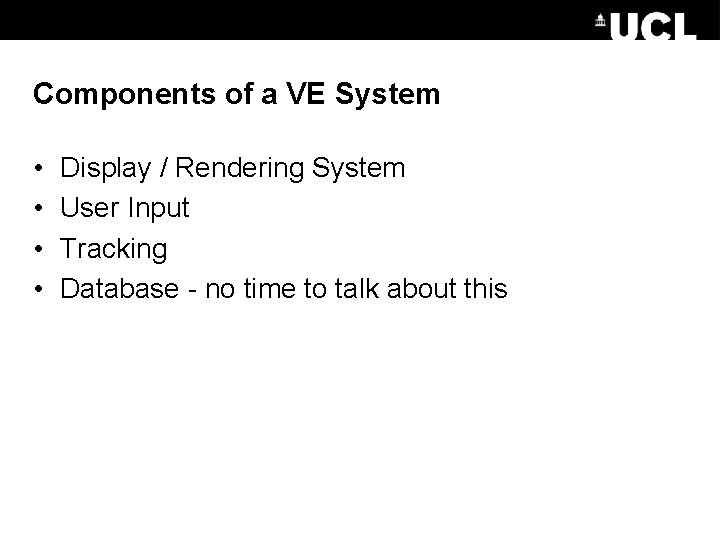 UCL

Components of a VE System

• Display / Rendering System
• User Input
• Tracking
• Database - no time to talk about this